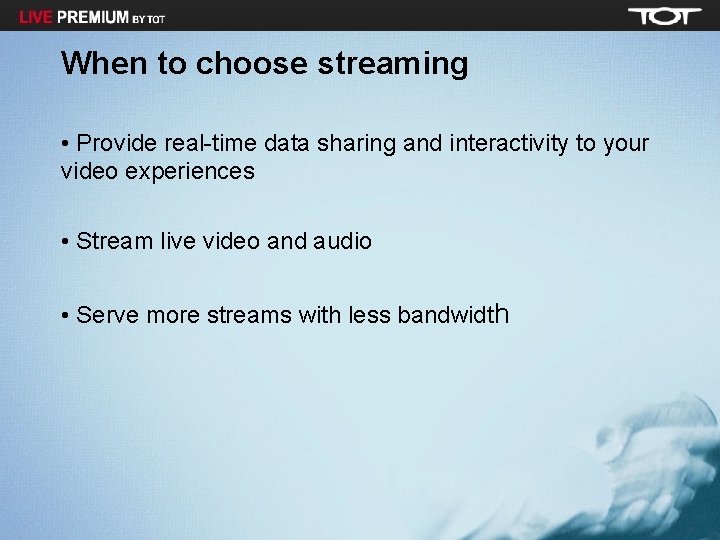 LIVE PREMIUM BY TOT

TOT

When to choose streaming

• Provide real-time data sharing and interactivity to your video experiences

• Stream live video and audio

• Serve more streams with less bandwidth